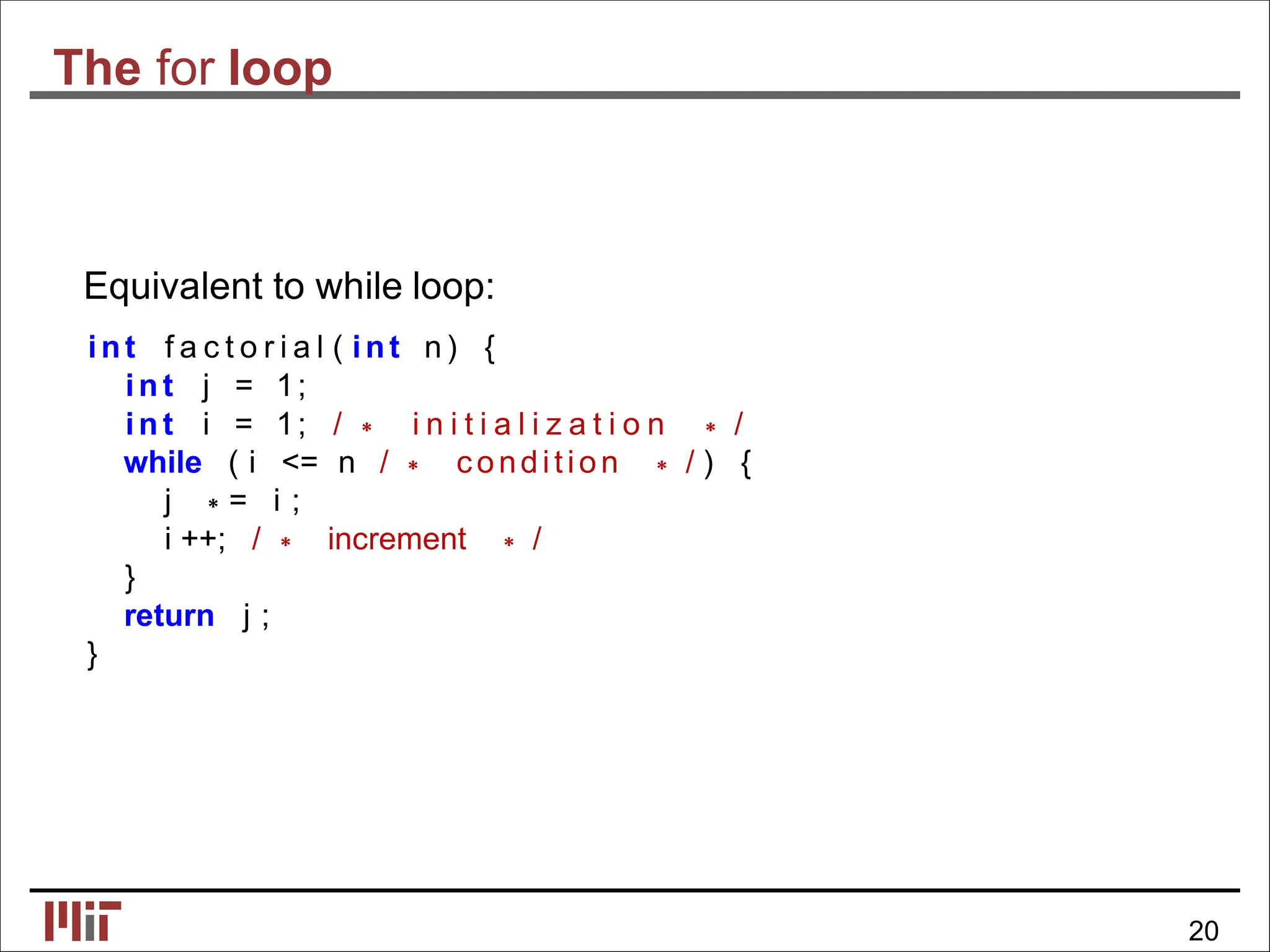 The for loop

Equivalent to while loop:

int factorial(int n) {
  int j = 1;
  int i = 1; /* initialization */
  while (i <= n /* condition */) {
    j *= i;
    i++; /* increment */
  }
  return j;
}

20